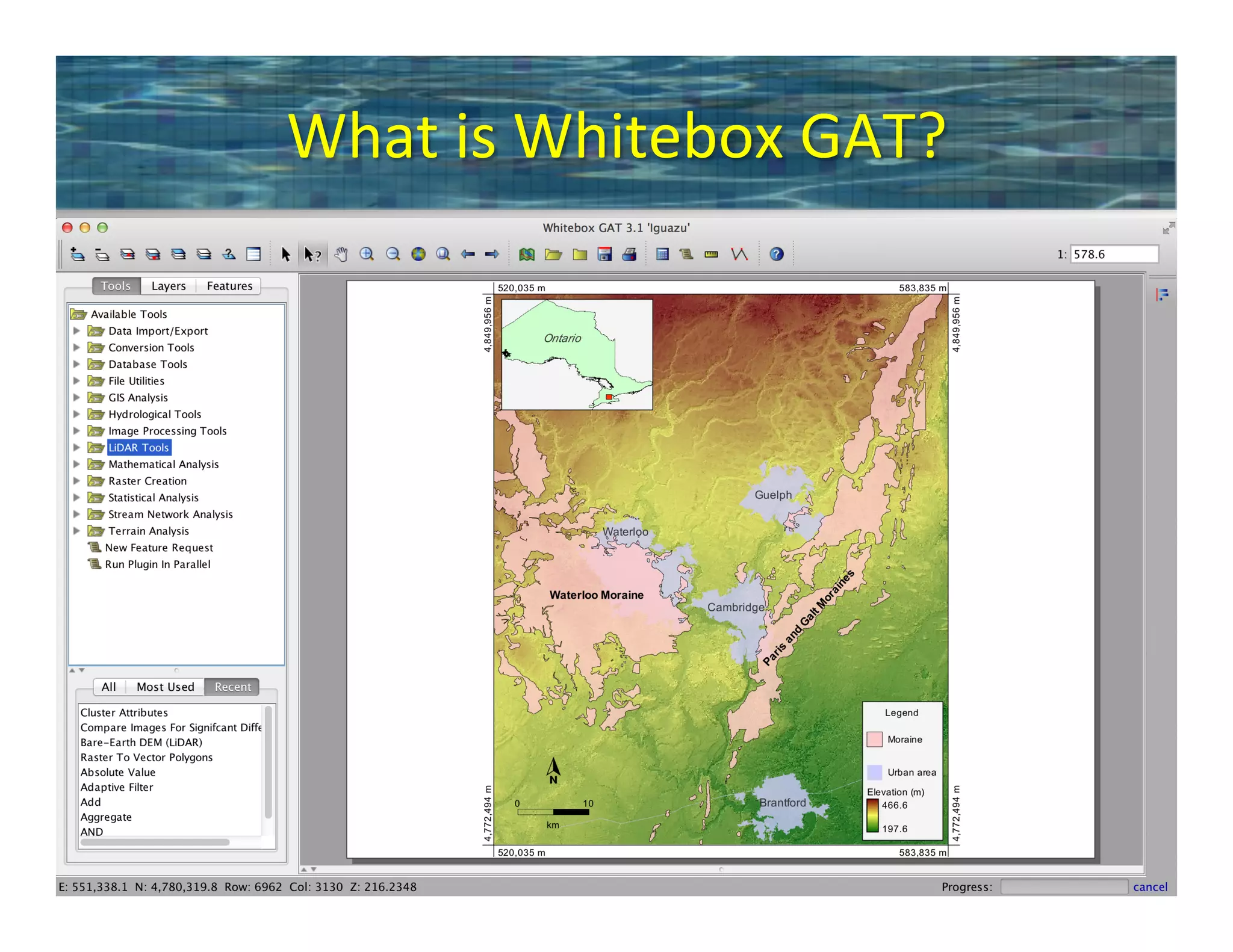 What is Whitebox GAT?

Whitebox GAT 3.1 'Iguazu'

1: 578.6

Tools Layers Features

Available Tools
Data Import/Export
Conversion Tools
Database Tools
File Utilities
GIS Analysis
Hydrological Tools
Image Processing Tools
LiDAR Tools
Mathematical Analysis
Raster Creation
Statistical Analysis
Stream Network Analysis
Terrain Analysis
New Feature Request
Run Plugin In Parallel

All Most Used Recent

Cluster Attributes
Compare Images For Signifcant Diffe
Bare-Earth DEM (LiDAR)
Raster To Vector Polygons
Absolute Value
Adaptive Filter
Add
Aggregate
AND

520,035 m
583,835 m
4,849,956 m
4,849,956 m
Ontario
Guelph
Waterloo
Waterloo Moraine
Cambridge
Paris and Galt Moraines
Brantford
N
0 10
km
Legend
Moraine
Urban area
Elevation (m)
466.6
197.6
4,772,494 m
4,772,494 m
520,035 m
583,835 m

E: 551,338.1 N: 4,780,319.8 Row: 6962 Col: 3130 Z: 216.2348
Progress:
cancel